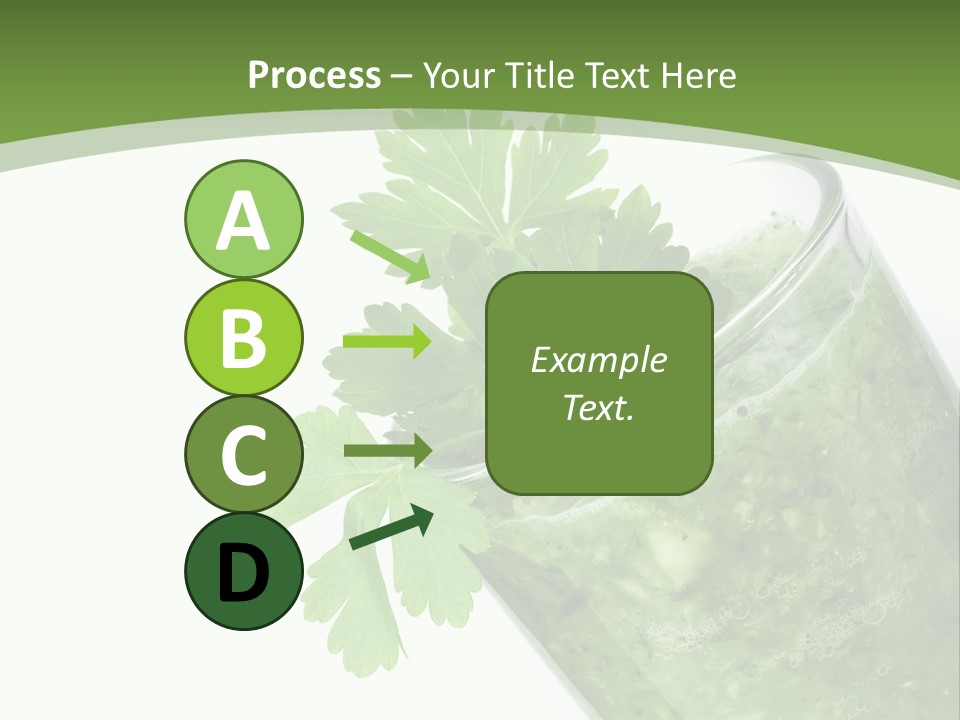 Process – Your Title Text Here

A

B

C

D

Example Text.